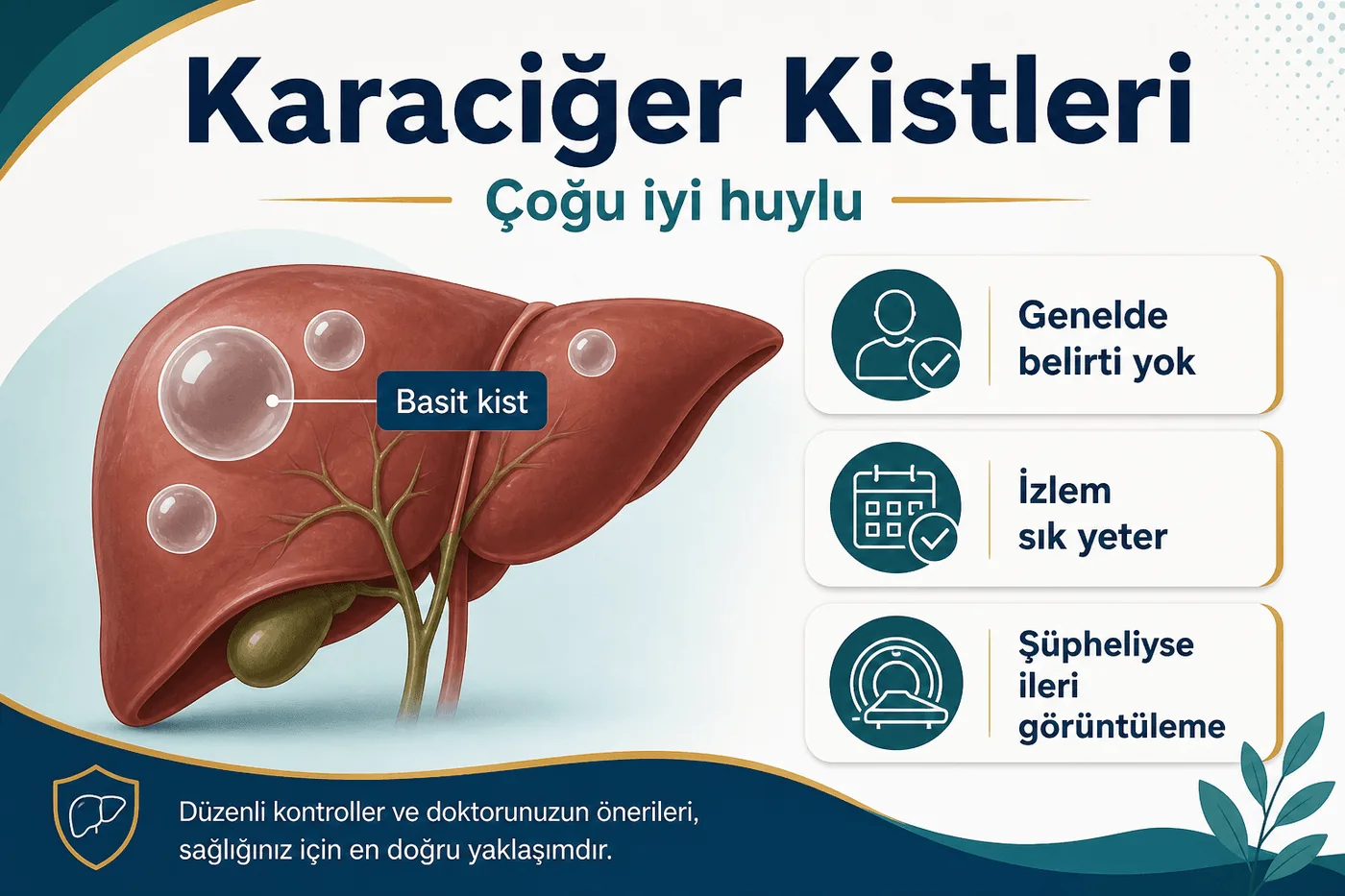 Karaciğer Kistleri

Çoğu iyi huylu

Basit kist

Genelde belirti yok

İzlem sık yeter

Şüpheliyse ileri görüntüleme

Düzenli kontroller ve doktorunuzun önerileri, sağlığınız için en doğru yaklaşımdır.